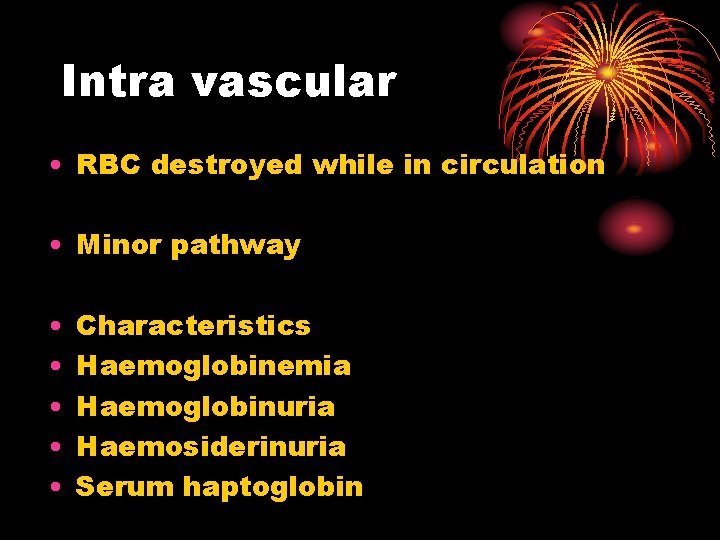 Intra vascular

• RBC destroyed while in circulation

• Minor pathway

• Characteristics
• Haemoglobinemia
• Haemoglobinuria
• Haemosiderinuria
• Serum haptoglobin